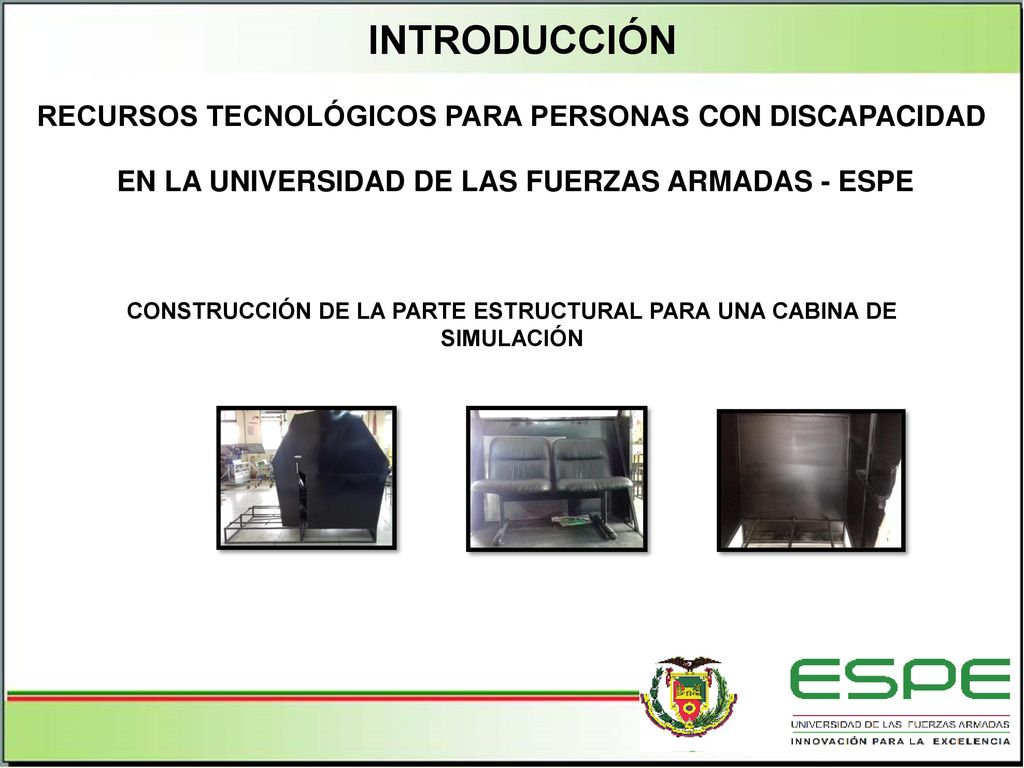 INTRODUCCIÓN

RECURSOS TECNOLÓGICOS PARA PERSONAS CON DISCAPACIDAD

EN LA UNIVERSIDAD DE LAS FUERZAS ARMADAS - ESPE

CONSTRUCCIÓN DE LA PARTE ESTRUCTURAL PARA UNA CABINA DE SIMULACIÓN

ESPE
UNIVERSIDAD DE LAS FUERZAS ARMADAS
INNOVACIÓN PARA LA EXCELENCIA